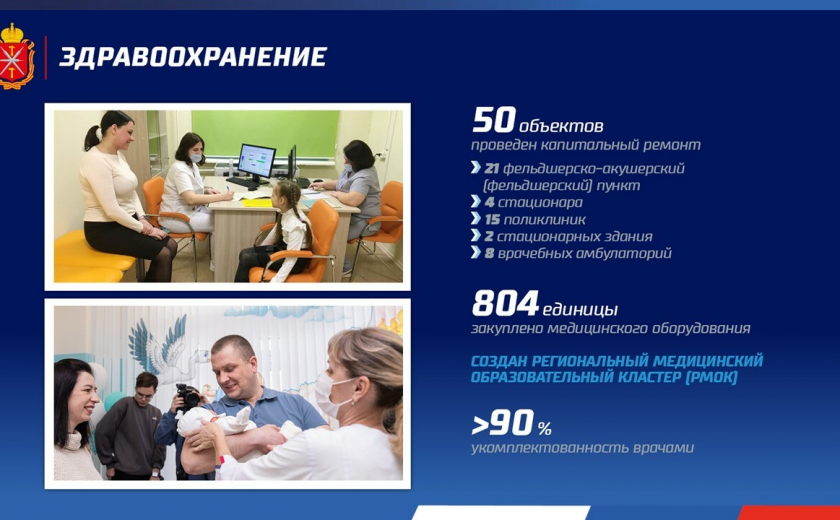 ЗДРАВООХРАНЕНИЕ

50 объектов
проведен капитальный ремонт

21 фельдшерско-акушерский (фельдшерский) пункт
4 стационара
15 поликлиник
2 стационарных здания
8 врачебных амбулаторий

804 единицы
закуплено медицинского оборудования

СОЗДАН РЕГИОНАЛЬНЫЙ МЕДИЦИНСКИЙ ОБРАЗОВАТЕЛЬНЫЙ КЛАСТЕР (РМОК)

>90 %
укомплектованность врачами